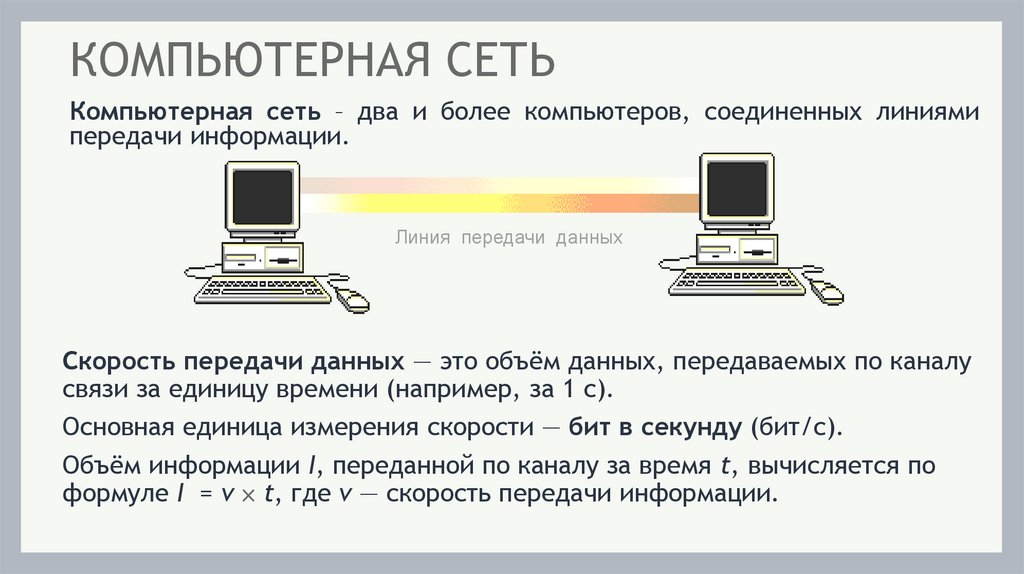 КОМПЬЮТЕРНАЯ СЕТЬ

Компьютерная сеть – два и более компьютеров, соединенных линиями передачи информации.

Линия передачи данных

Скорость передачи данных — это объём данных, передаваемых по каналу связи за единицу времени (например, за 1 с).

Основная единица измерения скорости — бит в секунду (бит/с).

Объём информации $I$, переданной по каналу за время $t$, вычисляется по формуле $I = v \times t$, где $v$ — скорость передачи информации.